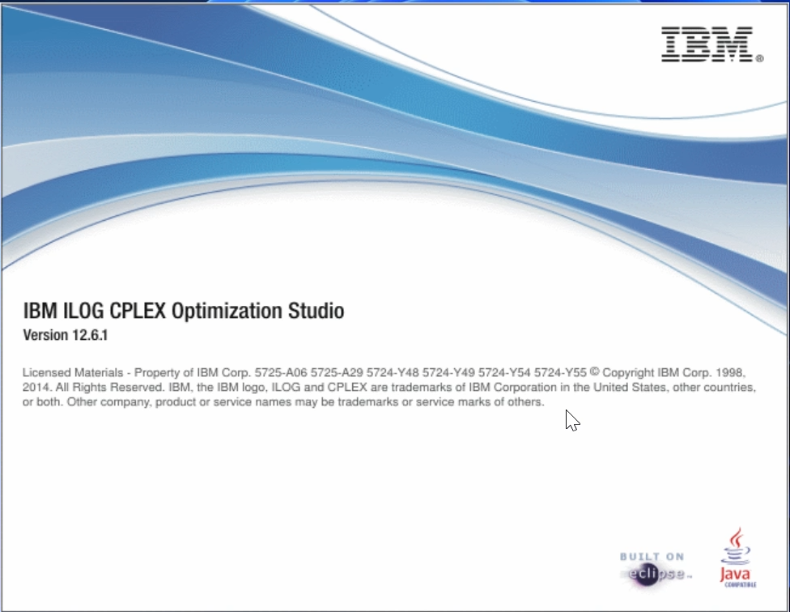 IBM®

IBM ILOG CPLEX Optimization Studio
Version 12.6.1

Licensed Materials - Property of IBM Corp. 5725-A06 5725-A29 5724-Y48 5724-Y49 5724-Y54 5724-Y55 © Copyright IBM Corp. 1998, 2014. All Rights Reserved. IBM, the IBM logo, ILOG and CPLEX are trademarks of IBM Corporation in the United States, other countries, or both. Other company, product or service names may be trademarks or service marks of others.

BUILT ON
eclipse™

Java
COMPATIBLE